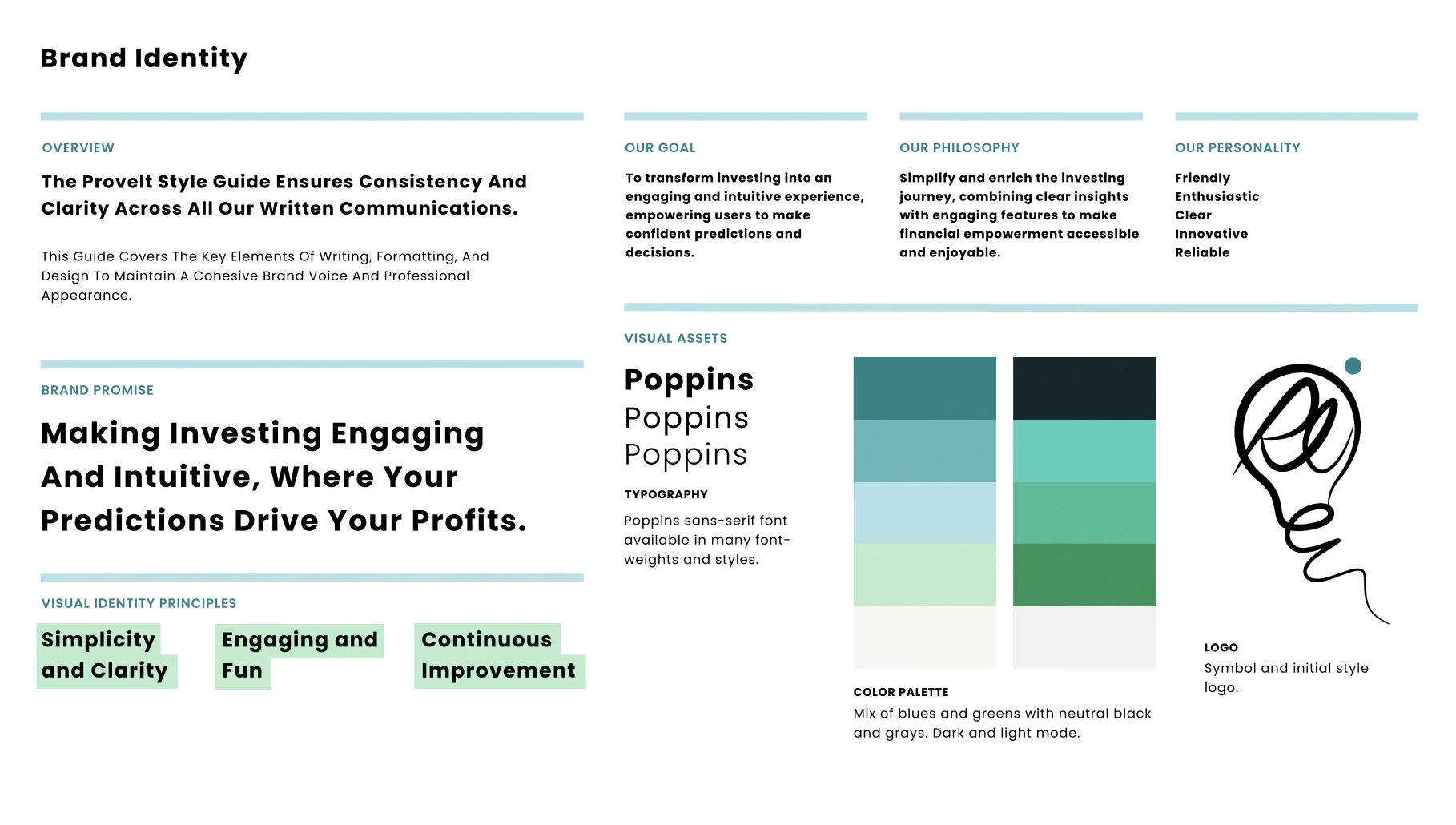 Brand Identity

OVERVIEW

The ProveIt Style Guide Ensures Consistency And Clarity Across All Our Written Communications.

This Guide Covers The Key Elements Of Writing, Formatting, And Design To Maintain A Cohesive Brand Voice And Professional Appearance.

BRAND PROMISE

Making Investing Engaging And Intuitive, Where Your Predictions Drive Your Profits.

VISUAL IDENTITY PRINCIPLES

Simplicity and Clarity

Engaging and Fun

Continuous Improvement

OUR GOAL

To transform investing into an engaging and intuitive experience, empowering users to make confident predictions and decisions.

OUR PHILOSOPHY

Simplify and enrich the investing journey, combining clear insights with engaging features to make financial empowerment accessible and enjoyable.

OUR PERSONALITY

Friendly
Enthusiastic
Clear
Innovative
Reliable

VISUAL ASSETS

Poppins
Poppins
Poppins

TYPOGRAPHY

Poppins sans-serif font available in many font-weights and styles.

COLOR PALETTE

Mix of blues and greens with neutral black and grays. Dark and light mode.

LOGO

Symbol and initial style logo.